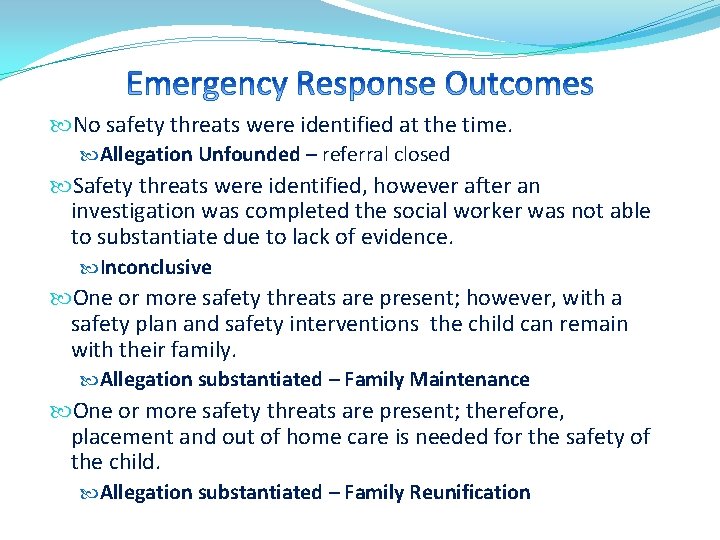 Emergency Response Outcomes

No safety threats were identified at the time.

Allegation Unfounded – referral closed

Safety threats were identified, however after an investigation was completed the social worker was not able to substantiate due to lack of evidence.

Inconclusive

One or more safety threats are present; however, with a safety plan and safety interventions the child can remain with their family.

Allegation substantiated – Family Maintenance

One or more safety threats are present; therefore, placement and out of home care is needed for the safety of the child.

Allegation substantiated – Family Reunification